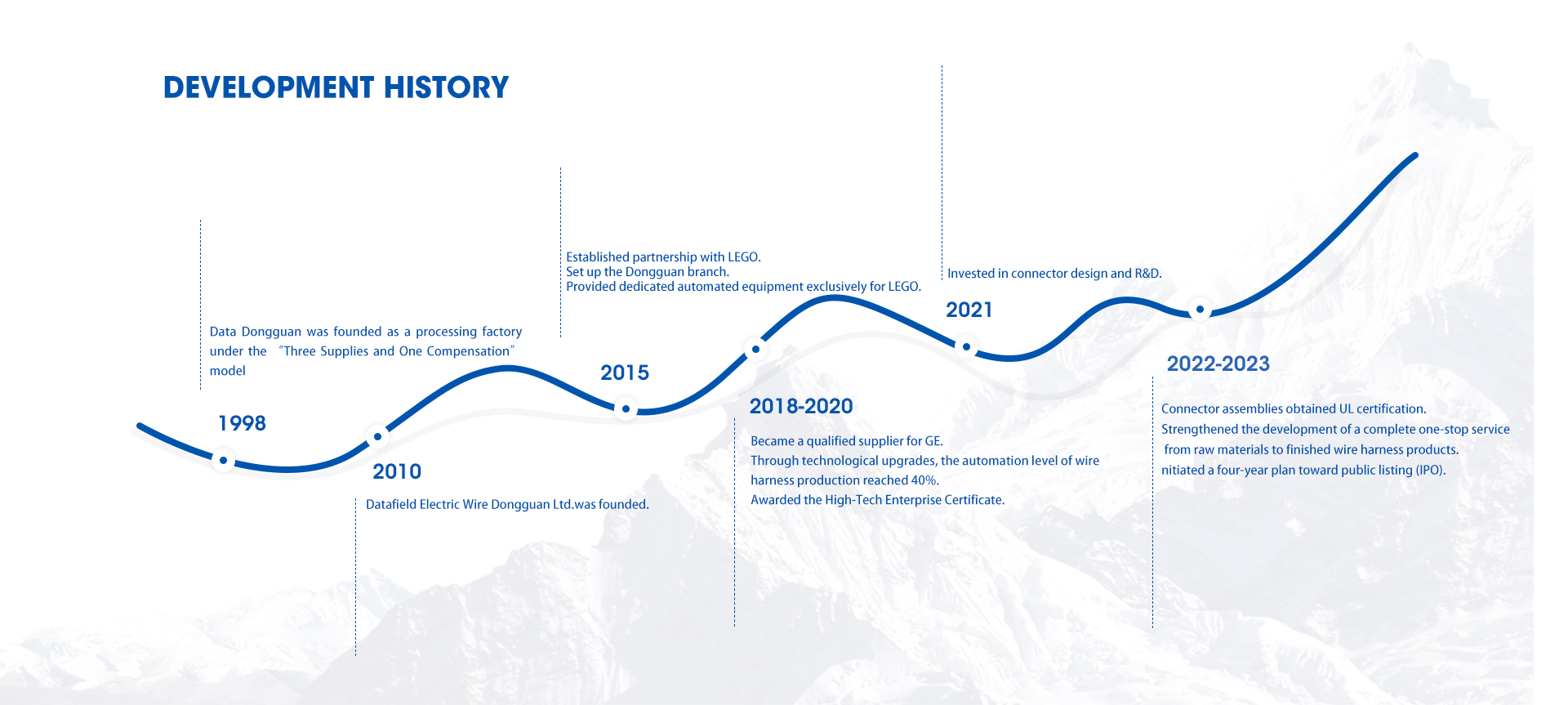 DEVELOPMENT HISTORY

Data Dongguan was founded as a processing factory under the "Three Supplies and One Compensation" model

1998

2010

Datafield Electric Wire Dongguan Ltd.was founded.

Established partnership with LEGO.
Set up the Dongguan branch.
Provided dedicated automated equipment exclusively for LEGO.

2015

2018-2020

Became a qualified supplier for GE.
Through technological upgrades, the automation level of wire harness production reached 40%.
Awarded the High-Tech Enterprise Certificate.

Invested in connector design and R&D.

2021

2022-2023

Connector assemblies obtained UL certification.
Strengthened the development of a complete one-stop service from raw materials to finished wire harness products.
nitiated a four-year plan toward public listing (IPO).